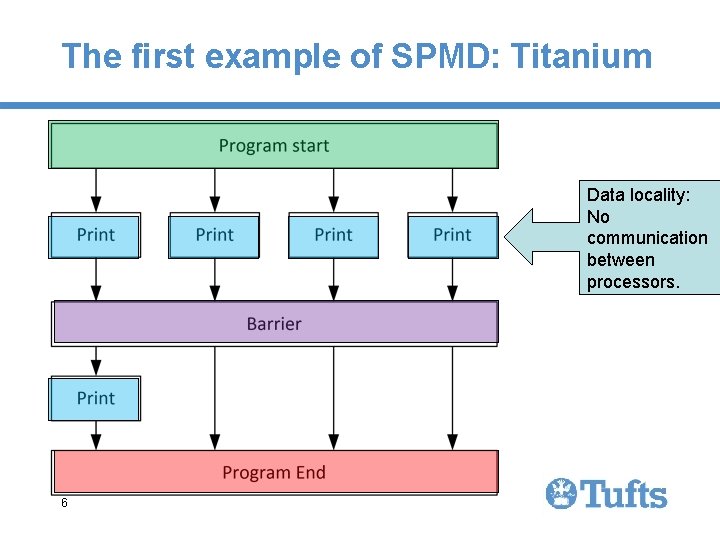 The first example of SPMD: Titanium

Program start

Print

Print

Print

Print

Data locality: No communication between processors.

Barrier

Print

Program End

6

Tufts